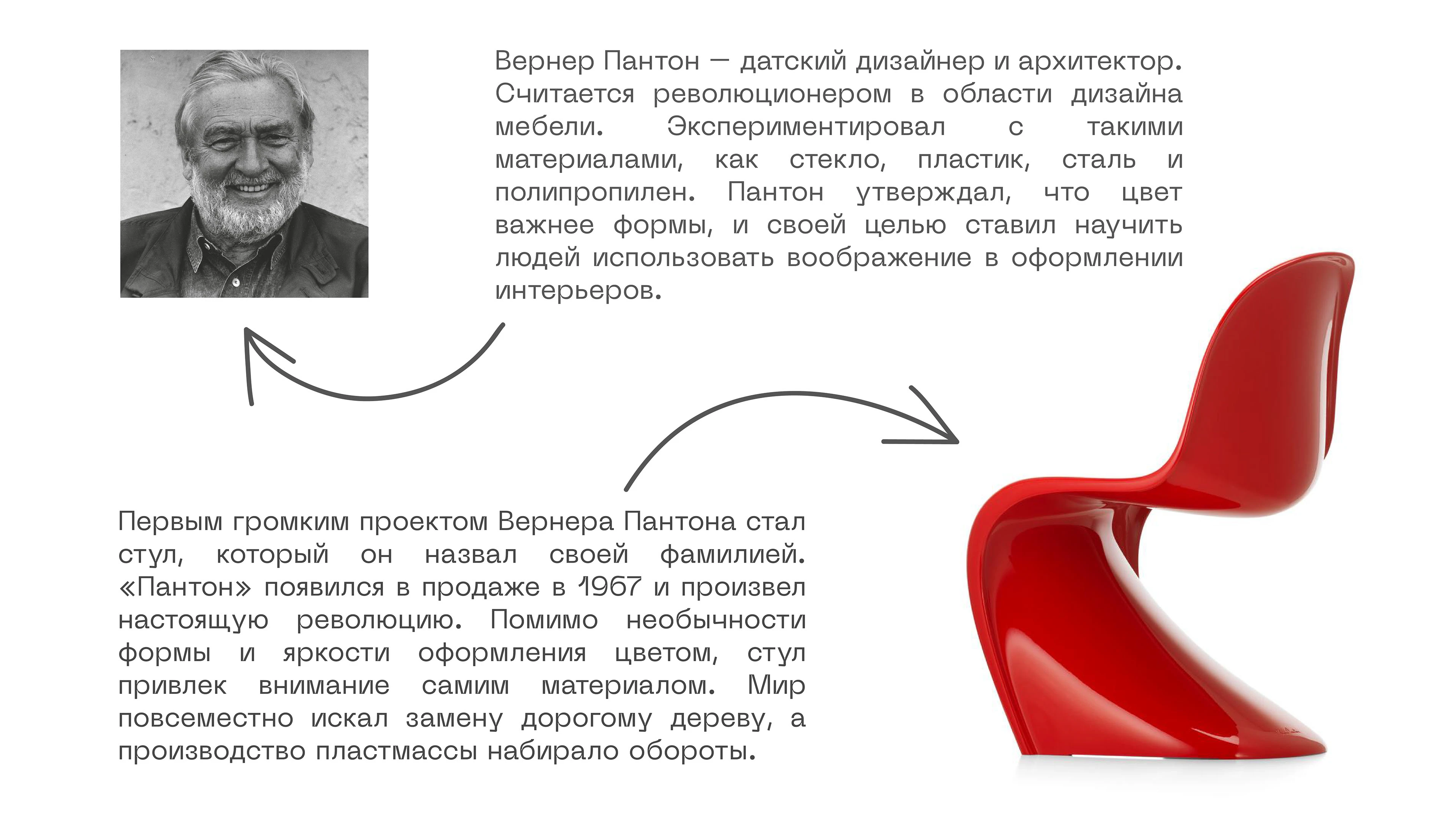 Вернер Пантон — датский дизайнер и архитектор. Считается революционером в области дизайна мебели. Экспериментировал с такими материалами, как стекло, пластик, сталь и полипропилен. Пантон утверждал, что цвет важнее формы, и своей целью ставил научить людей использовать воображение в оформлении интерьеров.

Первым громким проектом Вернера Пантона стал стул, который он назвал своей фамилией. «Пантон» появился в продаже в 1967 и произвел настоящую революцию. Помимо необычности формы и яркости оформления цветом, стул привлек внимание самим материалом. Мир повсеместно искал замену дорогому дереву, а производство пластмассы набирало обороты.